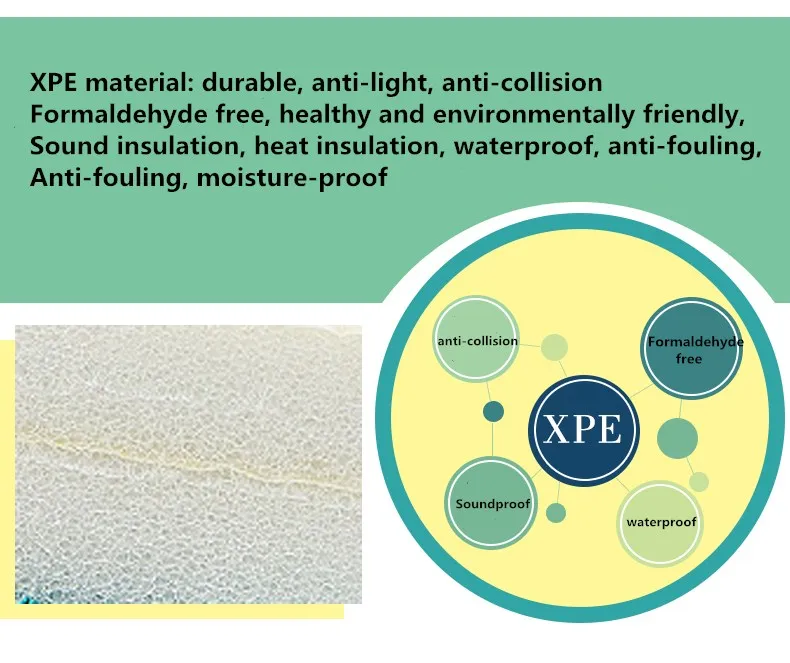 XPE material: durable, anti-light, anti-collision
Formaldehyde free, healthy and environmentally friendly,
Sound insulation, heat insulation, waterproof, anti-fouling,
Anti-fouling, moisture-proof

anti-collision

Formaldehyde free

XPE

Soundproof

waterproof